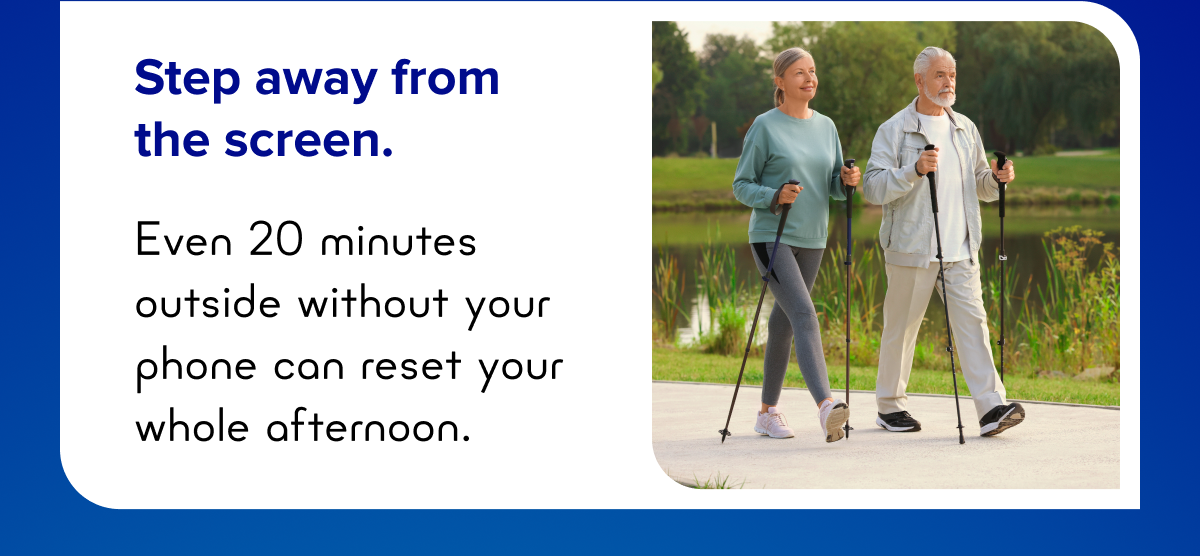 Step away from the screen.

Even 20 minutes outside without your phone can reset your whole afternoon.